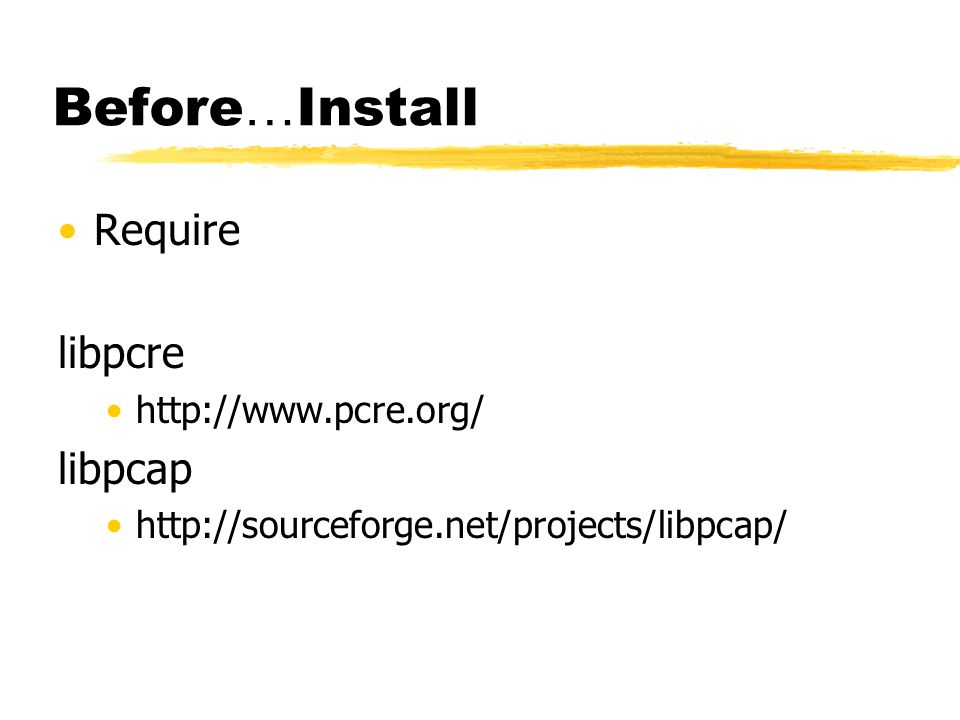 Before…Install

• Require

libpcre

• http://www.pcre.org/

libpcap

• http://sourceforge.net/projects/libpcap/